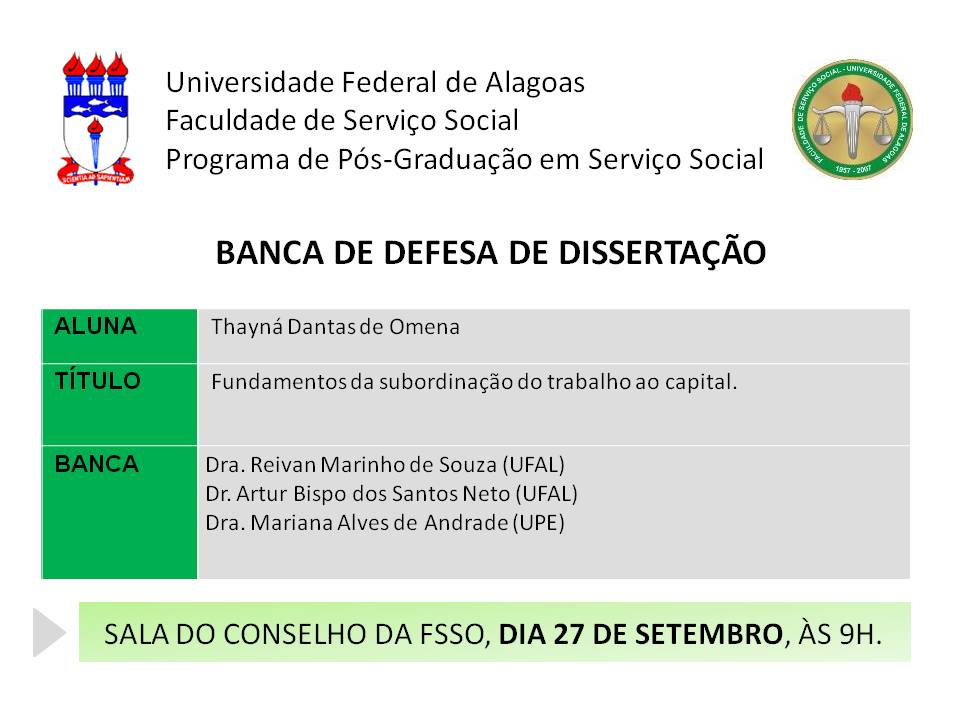 SCIENTIA AD SAPIENTIAM

Universidade Federal de Alagoas
Faculdade de Serviço Social
Programa de Pós-Graduação em Serviço Social

FACULDADE DE SERVIÇO SOCIAL - UNIVERSIDADE FEDERAL DE ALAGOAS
1957 - 2007

BANCA DE DEFESA DE DISSERTAÇÃO

| ALUNA | Thayná Dantas de Omena |
|---|---|
| TÍTULO | Fundamentos da subordinação do trabalho ao capital. |
| BANCA | Dra. Reivan Marinho de Souza (UFAL)<br>Dr. Artur Bispo dos Santos Neto (UFAL)<br>Dra. Mariana Alves de Andrade (UPE) |

SALA DO CONSELHO DA FSSO, DIA 27 DE SETEMBRO, ÀS 9H.